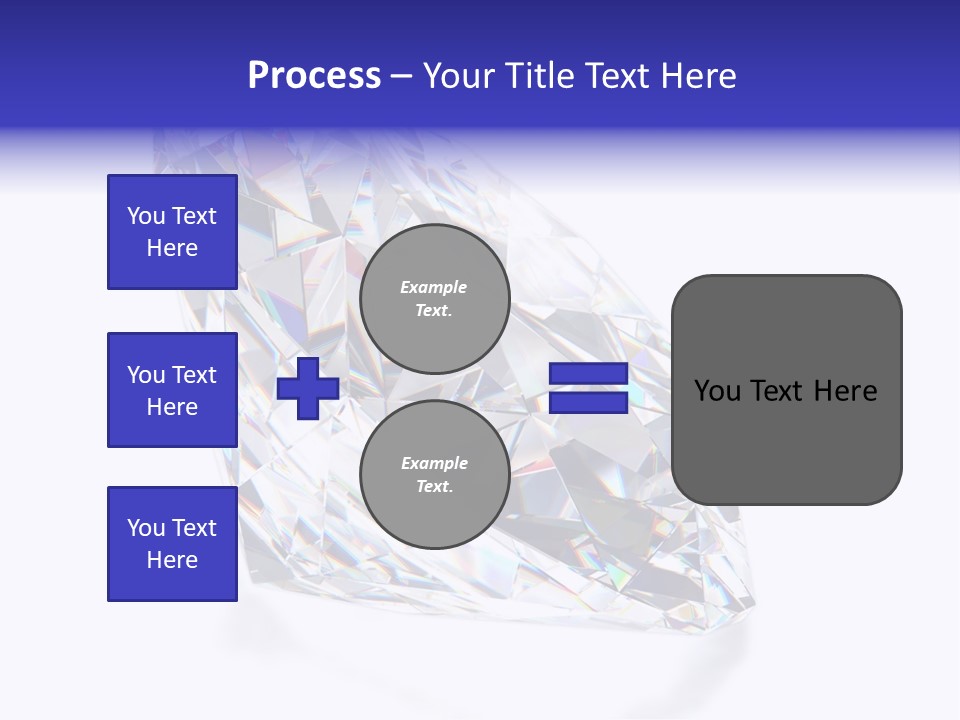 Process – Your Title Text Here

You Text Here

You Text Here

You Text Here

Example Text.

Example Text.

You Text Here